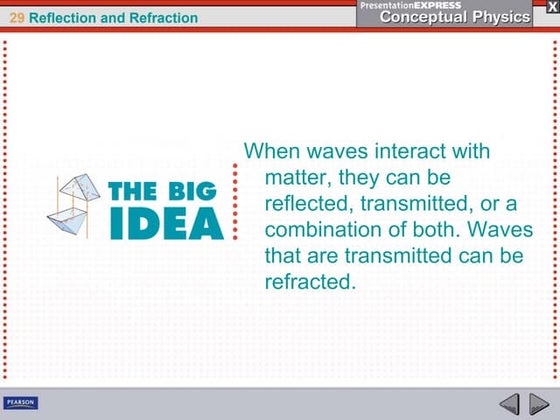 29 Reflection and Refraction

PresentationEXPRESS
Conceptual Physics

X

THE BIG IDEA

When waves interact with matter, they can be reflected, transmitted, or a combination of both. Waves that are transmitted can be refracted.

PEARSON